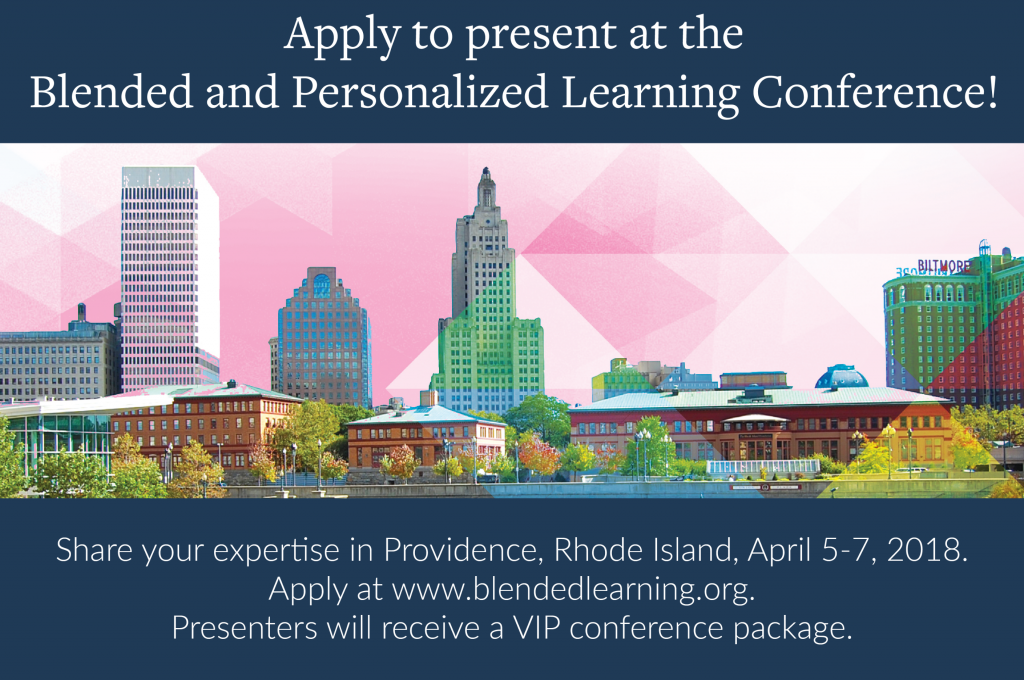 Apply to present at the Blended and Personalized Learning Conference!

BILTMORE

Share your expertise in Providence, Rhode Island, April 5-7, 2018. Apply at www.blendedlearning.org. Presenters will receive a VIP conference package.